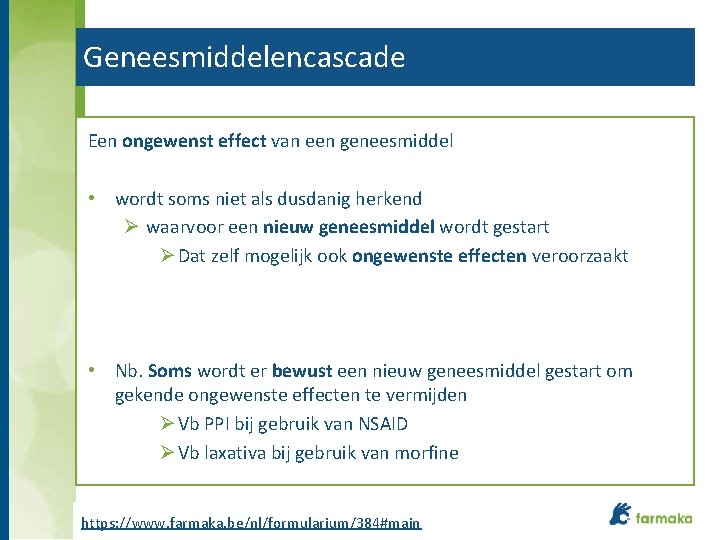 Geneesmiddelencascade

Een ongewenst effect van een geneesmiddel

• wordt soms niet als dusdanig herkend
➢ waarvoor een nieuw geneesmiddel wordt gestart
➢ Dat zelf mogelijk ook ongewenste effecten veroorzaakt

• Nb. Soms wordt er bewust een nieuw geneesmiddel gestart om gekende ongewenste effecten te vermijden
➢ Vb PPI bij gebruik van NSAID
➢ Vb laxativa bij gebruik van morfine

https://www.farmaka.be/nl/formularium/384#main

farmaka